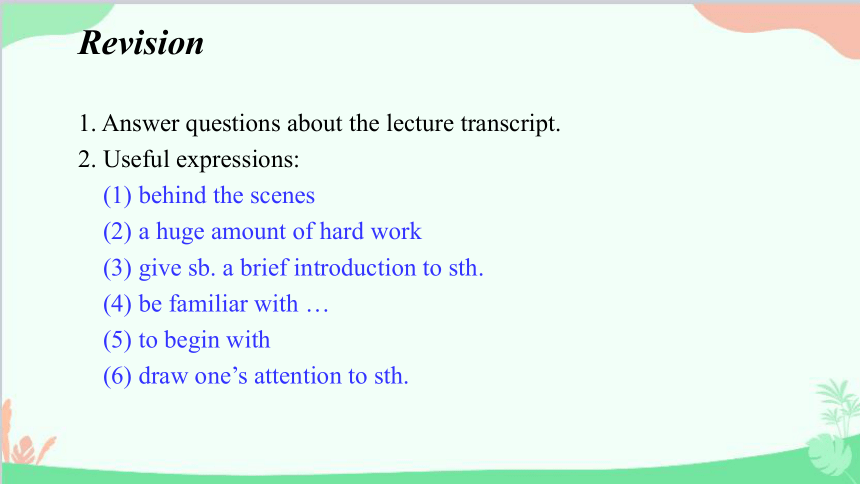 Revision

1. Answer questions about the lecture transcript.
2. Useful expressions:
(1) behind the scenes
(2) a huge amount of hard work
(3) give sb. a brief introduction to sth.
(4) be familiar with …
(5) to begin with
(6) draw one’s attention to sth.